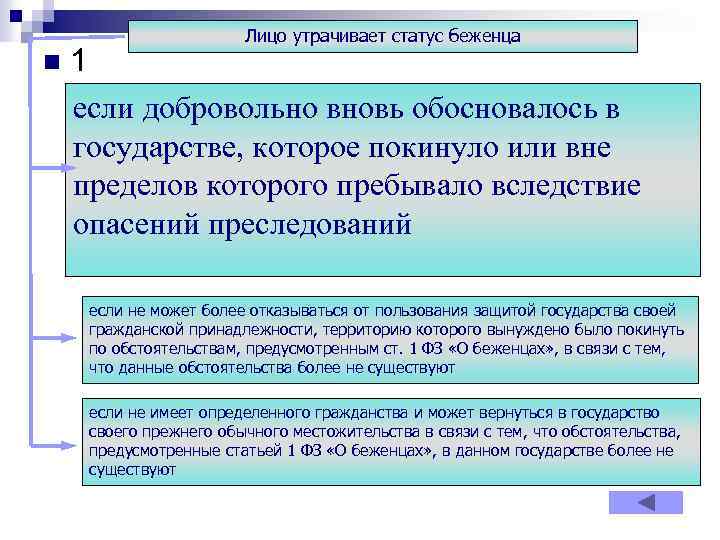 Лицо утрачивает статус беженца

1

если добровольно вновь обосновалось в государстве, которое покинуло или вне пределов которого пребывало вследствие опасений преследований

если не может более отказываться от пользования защитой государства своей гражданской принадлежности, территорию которого вынуждено было покинуть по обстоятельствам, предусмотренным ст. 1 ФЗ «О беженцах», в связи с тем, что данные обстоятельства более не существуют

если не имеет определенного гражданства и может вернуться в государство своего прежнего обычного местожительства в связи с тем, что обстоятельства, предусмотренные статьей 1 ФЗ «О беженцах», в данном государстве более не существуют